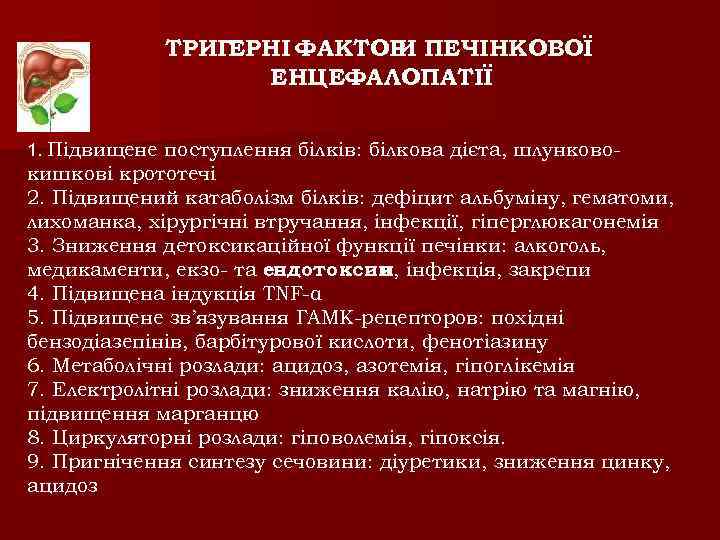 ТРИГЕРНІ ФАКТОРИ ПЕЧІНКОВОЇ ЕНЦЕФАЛОПАТІЇ

1. Підвищене поступлення білків: білкова дієта, шлунково-кишкові крототечі
2. Підвищений катаболізм білків: дефіцит альбуміну, гематоми, лихоманка, хірургічні втручання, інфекції, гіперглюкагонемія
3. Зниження детоксикаційної функції печінки: алкоголь, медикаменти, екзо- та ендотоксини, інфекція, закрепи
4. Підвищена індукція TNF-α
5. Підвищене зв'язування ГАМК-рецепторов: похідні бензодіазепінів, барбітурової кислоти, фенотіазину
6. Метаболічні розлади: ацидоз, азотемія, гіпоглікемія
7. Електролітні розлади: зниження калію, натрію та магнію, підвищення марганцю
8. Циркуляторні розлади: гіповолемія, гіпоксія.
9. Пригнічення синтезу сечовини: діуретики, зниження цинку, ацидоз